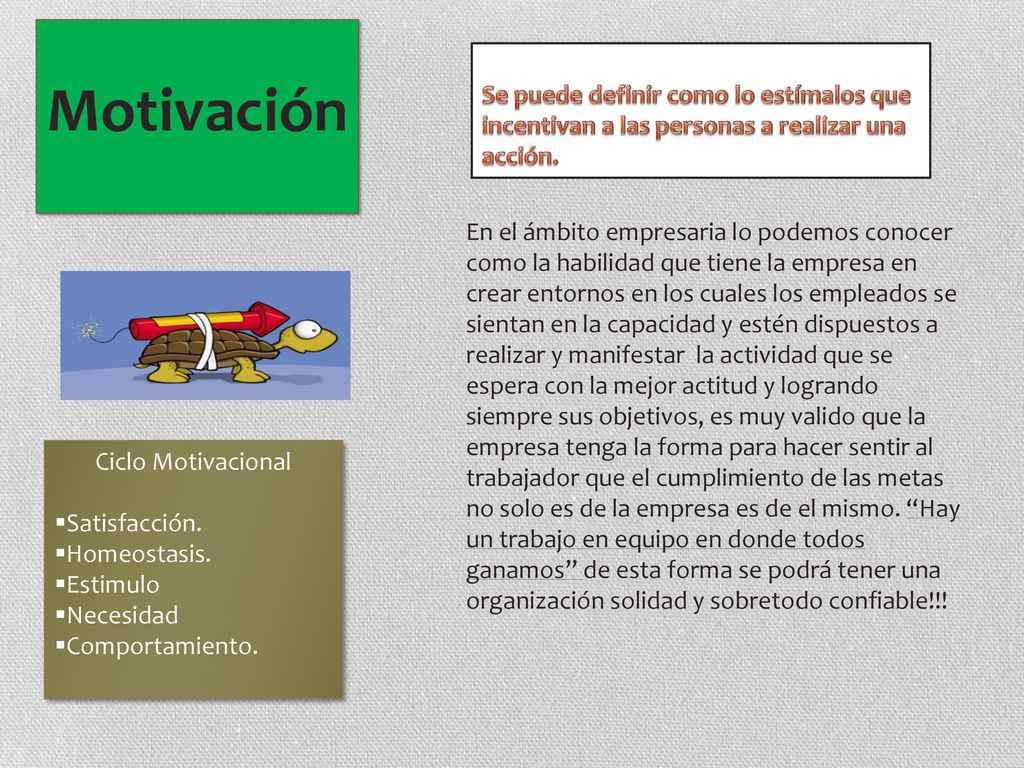 Motivación

Se puede definir como lo estímalos que incentivan a las personas a realizar una acción.

En el ámbito empresaria lo podemos conocer como la habilidad que tiene la empresa en crear entornos en los cuales los empleados se sientan en la capacidad y estén dispuestos a realizar y manifestar la actividad que se espera con la mejor actitud y logrando siempre sus objetivos, es muy valido que la empresa tenga la forma para hacer sentir al trabajador que el cumplimiento de las metas no solo es de la empresa es de el mismo. “Hay un trabajo en equipo en donde todos ganamos” de esta forma se podrá tener una organización solidad y sobretodo confiable!!!

Ciclo Motivacional

▪Satisfacción.
▪Homeostasis.
▪Estimulo
▪Necesidad
▪Comportamiento.